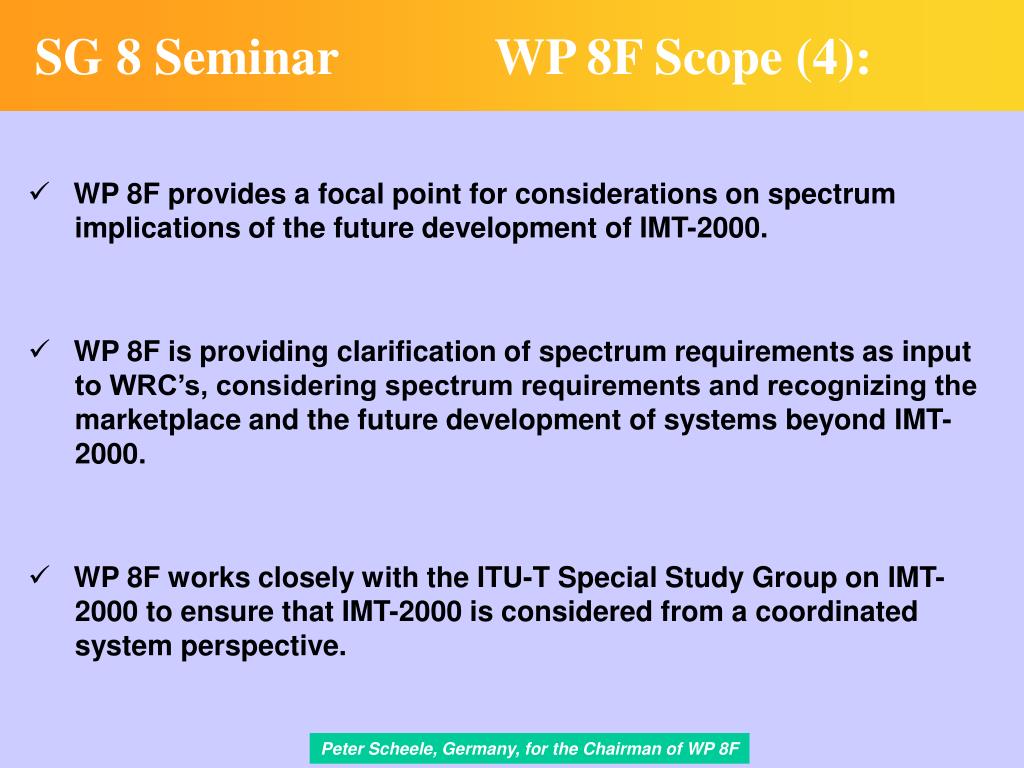 SG 8 Seminar WP 8F Scope (4):

✓ WP 8F provides a focal point for considerations on spectrum implications of the future development of IMT-2000.

✓ WP 8F is providing clarification of spectrum requirements as input to WRC's, considering spectrum requirements and recognizing the marketplace and the future development of systems beyond IMT-2000.

✓ WP 8F works closely with the ITU-T Special Study Group on IMT-2000 to ensure that IMT-2000 is considered from a coordinated system perspective.

Peter Scheele, Germany, for the Chairman of WP 8F